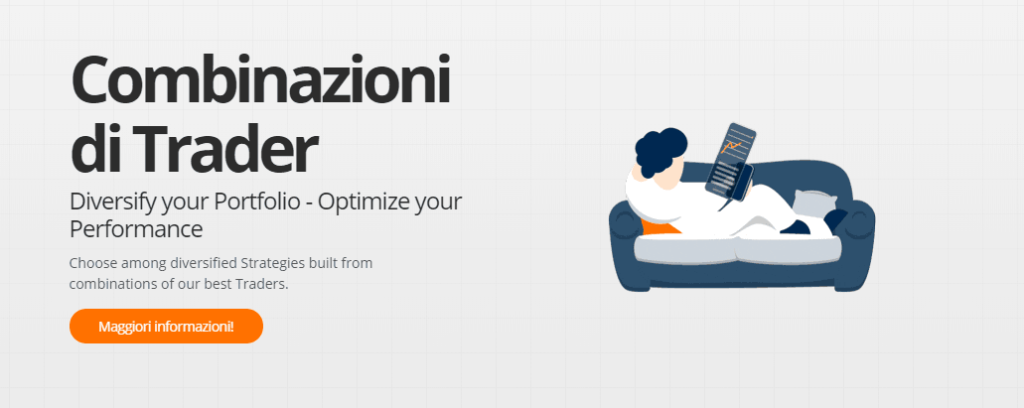 Combinazioni di Trader

Diversify your Portfolio - Optimize your Performance

Choose among diversified Strategies built from combinations of our best Traders.

Maggiori informazioni!